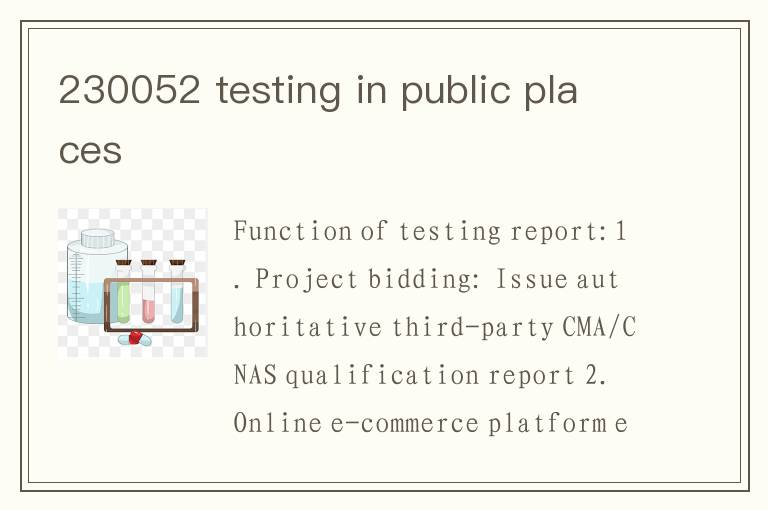 230052 testing in public places

Function of testing report: 1. Project bidding: Issue authoritative third-party CMA/CNAS qualification report 2. Online e-commerce platform e